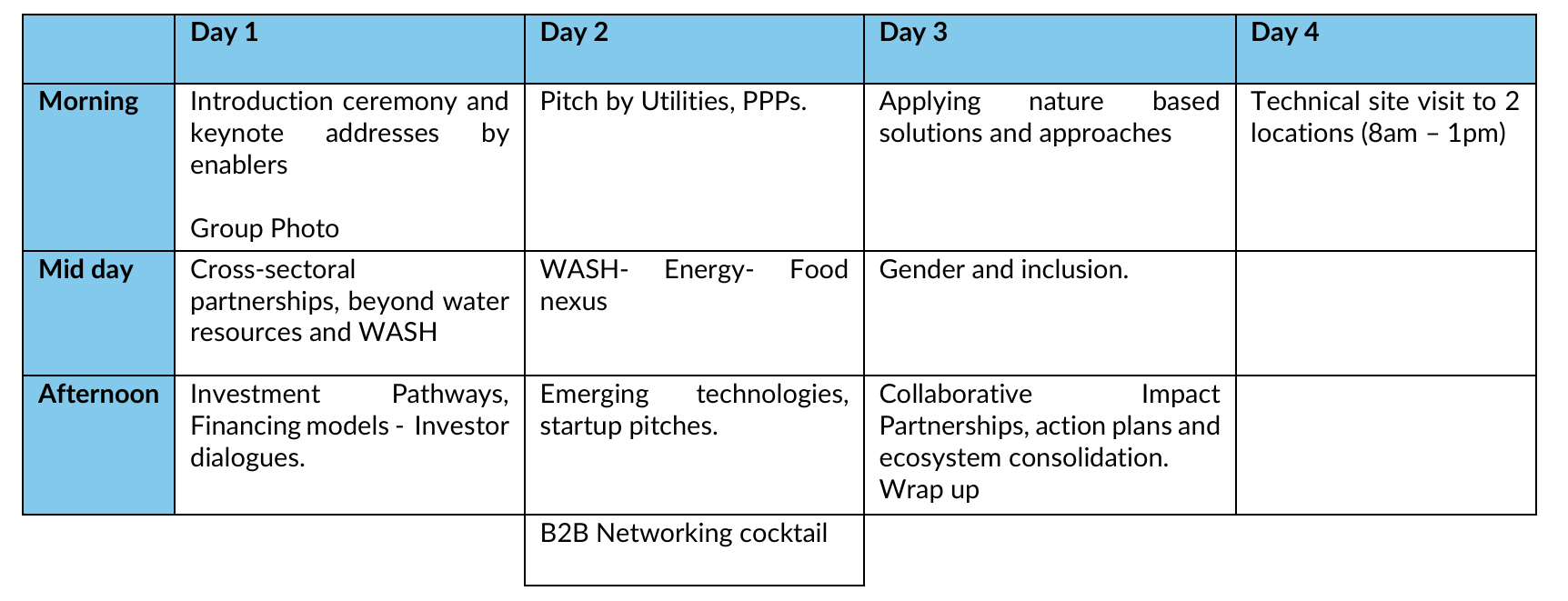 | | Day 1 | Day 2 | Day 3 | Day 4 |
|---|---|---|---|---|
| Morning | Introduction ceremony and keynote addresses by enablers<br><br>Group Photo | Pitch by Utilities, PPPs. | Applying nature based solutions and approaches | Technical site visit to 2 locations (8am – 1pm) |
| Mid day | Cross-sectoral partnerships, beyond water resources and WASH | WASH- Energy- Food nexus | Gender and inclusion. | |
| Afternoon | Investment Pathways, Financing models - Investor dialogues. | Emerging technologies, startup pitches. | Collaborative Impact Partnerships, action plans and ecosystem consolidation. Wrap up | |
| | | B2B Networking cocktail | | |